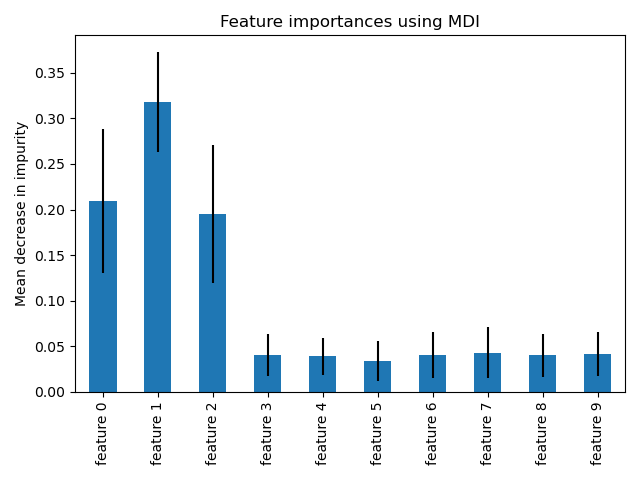 Feature importances using MDI

Mean decrease in impurity

0.35
0.30
0.25
0.20
0.15
0.10
0.05
0.00

feature 0
feature 1
feature 2
feature 3
feature 4
feature 5
feature 6
feature 7
feature 8
feature 9